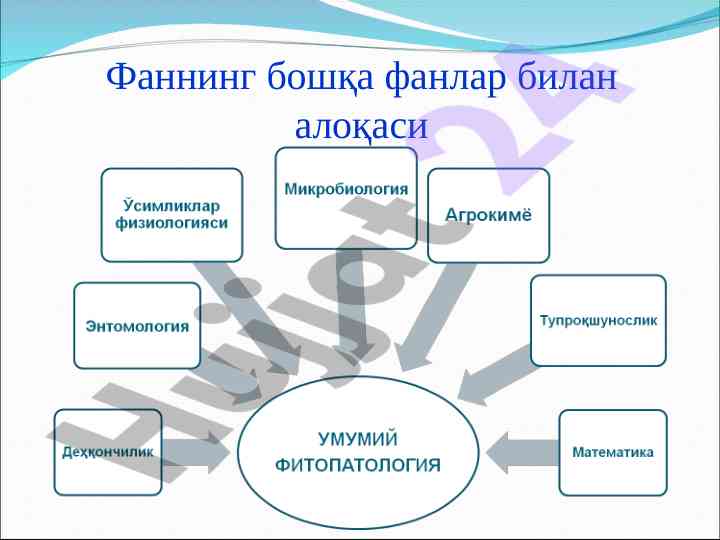 Фаннинг бошқа фанлар билан алоқаси

Ўсимликлар физиологияси

Микробиология

Агрокимё

Энтомология

Тупроқшунослик

Деҳқончилик

УМУМИЙ ФИТОПАТОЛОГИЯ

Математика

Hujjat24